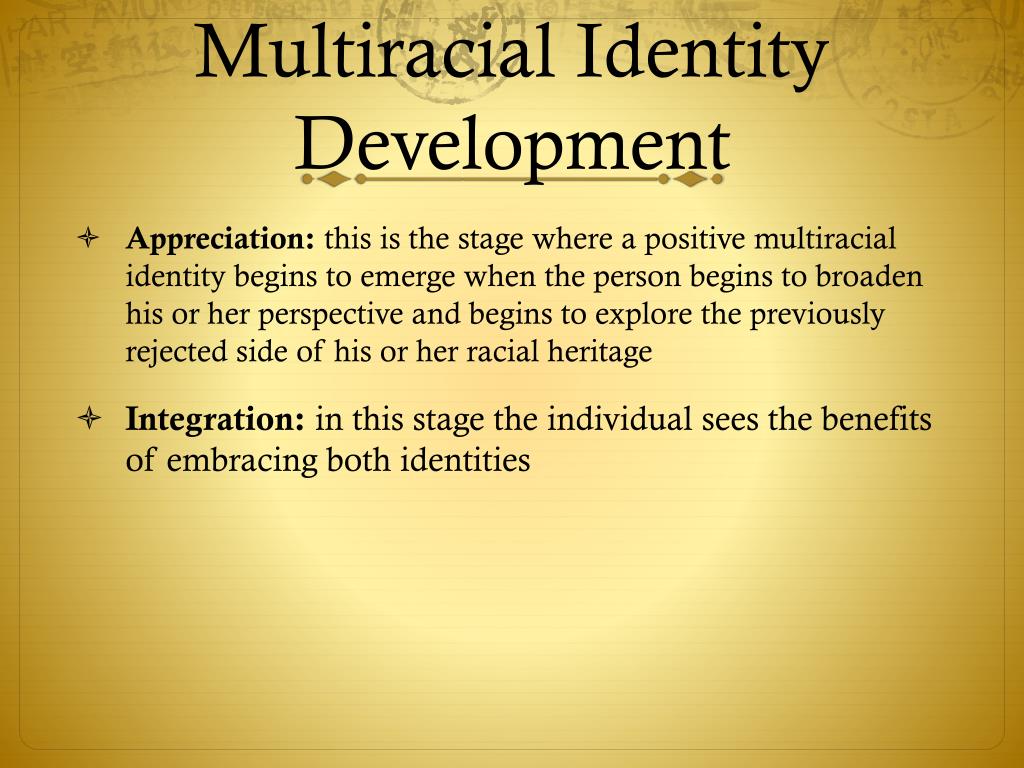 Multiracial Identity Development

Appreciation: this is the stage where a positive multiracial identity begins to emerge when the person begins to broaden his or her perspective and begins to explore the previously rejected side of his or her racial heritage

Integration: in this stage the individual sees the benefits of embracing both identities